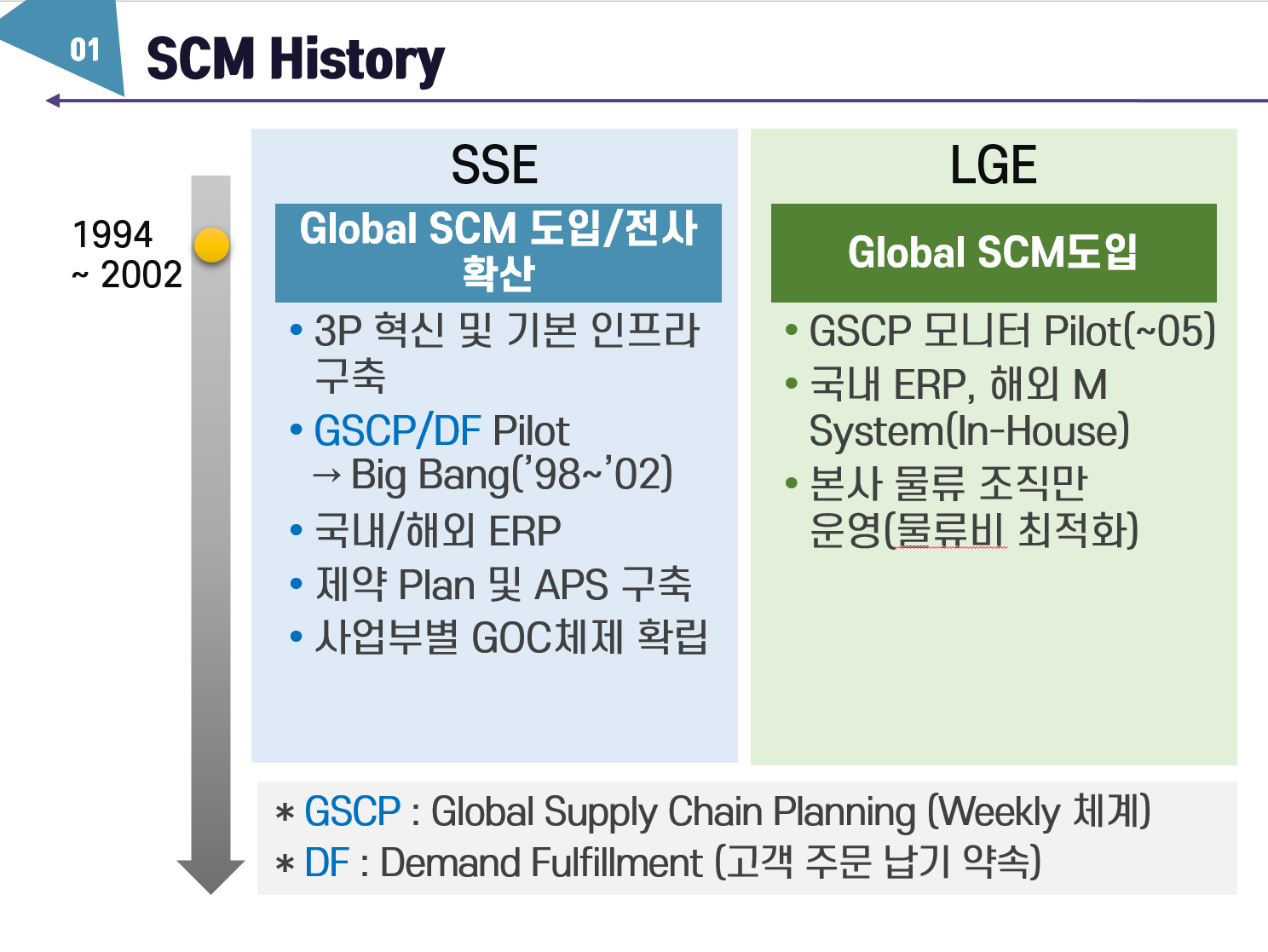 01 SCM History

1994
~ 2002

SSE

Global SCM 도입/전사 확산

• 3P 혁신 및 기본 인프라 구축
• GSCP/DF Pilot
→ Big Bang('98~'02)
• 국내/해외 ERP
• 제약 Plan 및 APS 구축
• 사업부별 GOC체제 확립

LGE

Global SCM도입

• GSCP 모니터 Pilot(~05)
• 국내 ERP, 해외 M System(In-House)
• 본사 물류 조직만 운영(물류비 최적화)

* GSCP : Global Supply Chain Planning (Weekly 체계)
* DF : Demand Fulfillment (고객 주문 납기 약속)